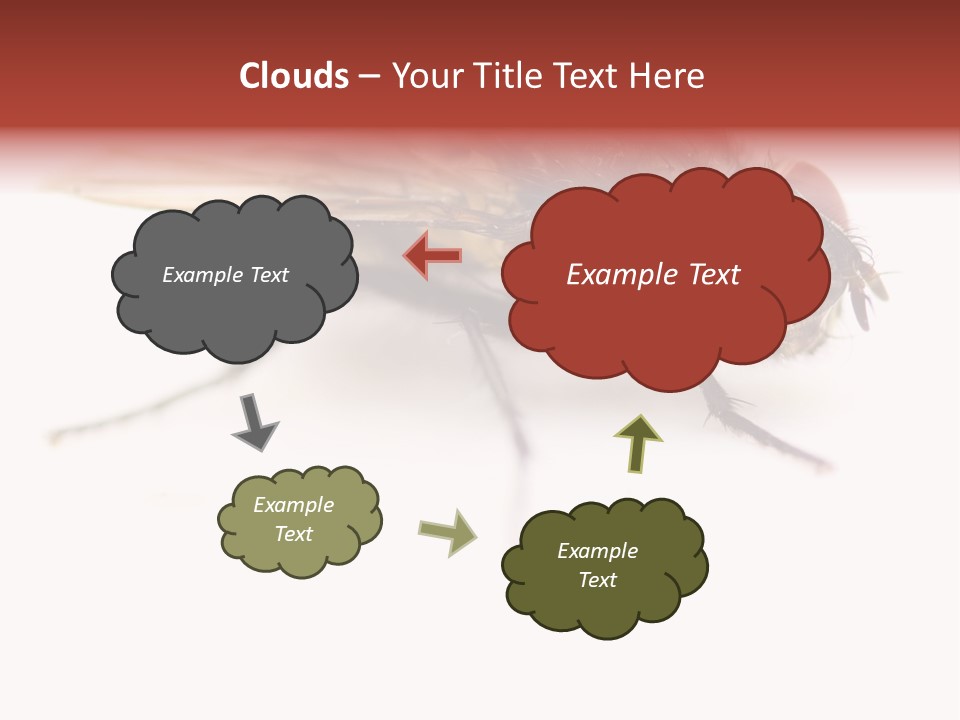 Clouds – Your Title Text Here

Example Text

Example Text

Example Text

Example Text